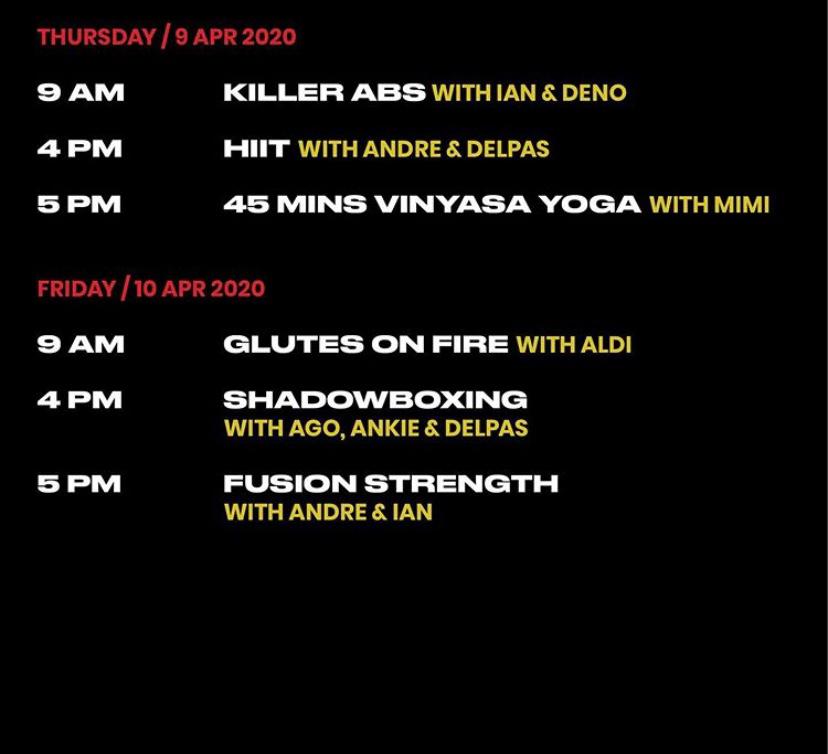 THURSDAY / 9 APR 2020

9 AM KILLER ABS WITH IAN & DENO

4 PM HIIT WITH ANDRE & DELPAS

5 PM 45 MINS VINYASA YOGA WITH MIMI

FRIDAY / 10 APR 2020

9 AM GLUTES ON FIRE WITH ALDI

4 PM SHADOWBOXING WITH AGO, ANKIE & DELPAS

5 PM FUSION STRENGTH WITH ANDRE & IAN